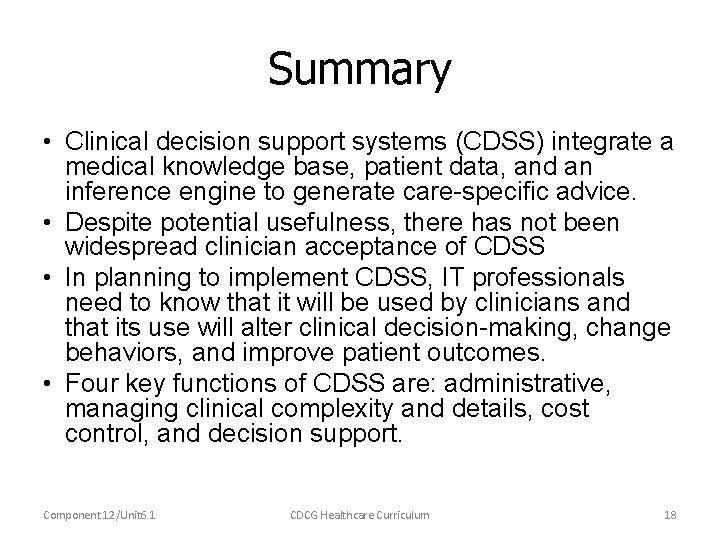 Summary

• Clinical decision support systems (CDSS) integrate a medical knowledge base, patient data, and an inference engine to generate care-specific advice.
• Despite potential usefulness, there has not been widespread clinician acceptance of CDSS
• In planning to implement CDSS, IT professionals need to know that it will be used by clinicians and that its use will alter clinical decision-making, change behaviors, and improve patient outcomes.
• Four key functions of CDSS are: administrative, managing clinical complexity and details, cost control, and decision support.

Component 12/Unit6.1

CDCG Healthcare Curriculum

18